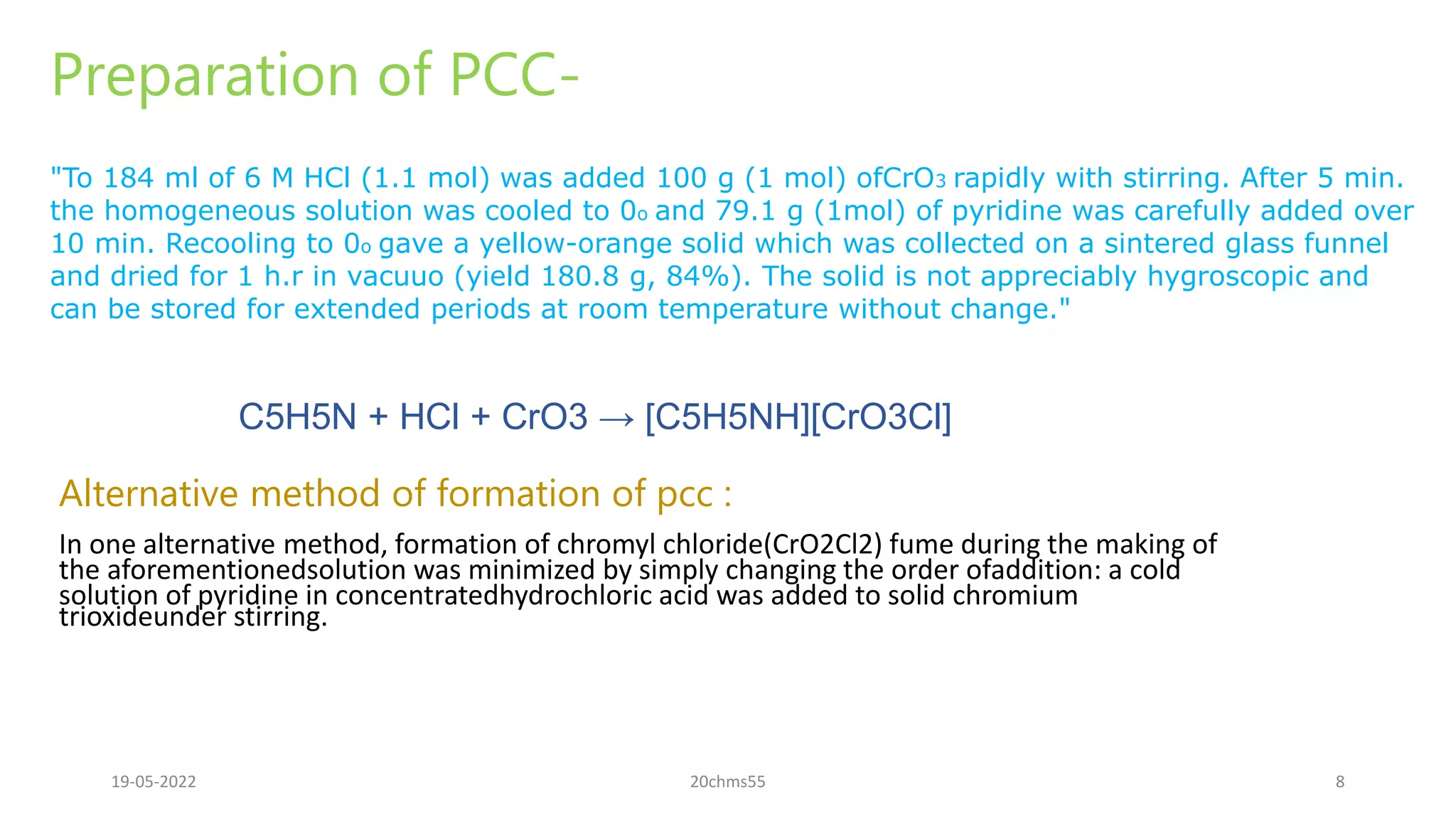 Preparation of PCC-

"To 184 ml of 6 M HCl (1.1 mol) was added 100 g (1 mol) of$CrO_3$ rapidly with stirring. After 5 min. the homogeneous solution was cooled to $0_o$ and 79.1 g (1mol) of pyridine was carefully added over 10 min. Recooling to $0_o$ gave a yellow-orange solid which was collected on a sintered glass funnel and dried for 1 h.r in vacuuo (yield 180.8 g, 84%). The solid is not appreciably hygroscopic and can be stored for extended periods at room temperature without change."

C5H5N + HCl + CrO3 → [C5H5NH][CrO3Cl]

Alternative method of formation of pcc :

In one alternative method, formation of chromyl chloride(CrO2Cl2) fume during the making of the aforementionedsolution was minimized by simply changing the order ofaddition: a cold solution of pyridine in concentratedhydrochloric acid was added to solid chromium trioxideunder stirring.

19-05-2022

20chms55

8